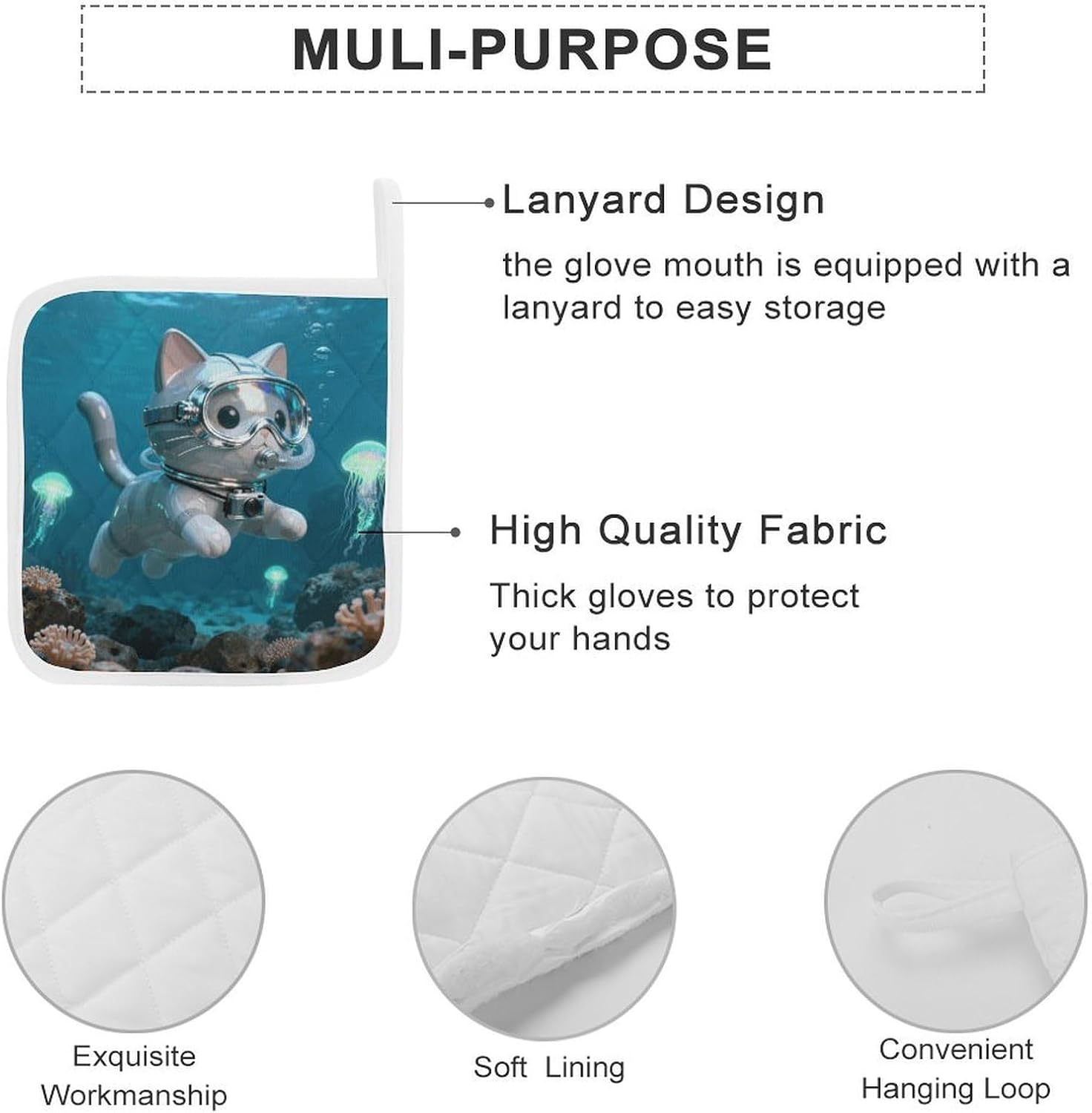 MULI-PURPOSE

Lanyard Design

the glove mouth is equipped with a lanyard to easy storage

High Quality Fabric

Thick gloves to protect your hands

Exquisite
Workmanship

Soft Lining

Convenient
Hanging Loop